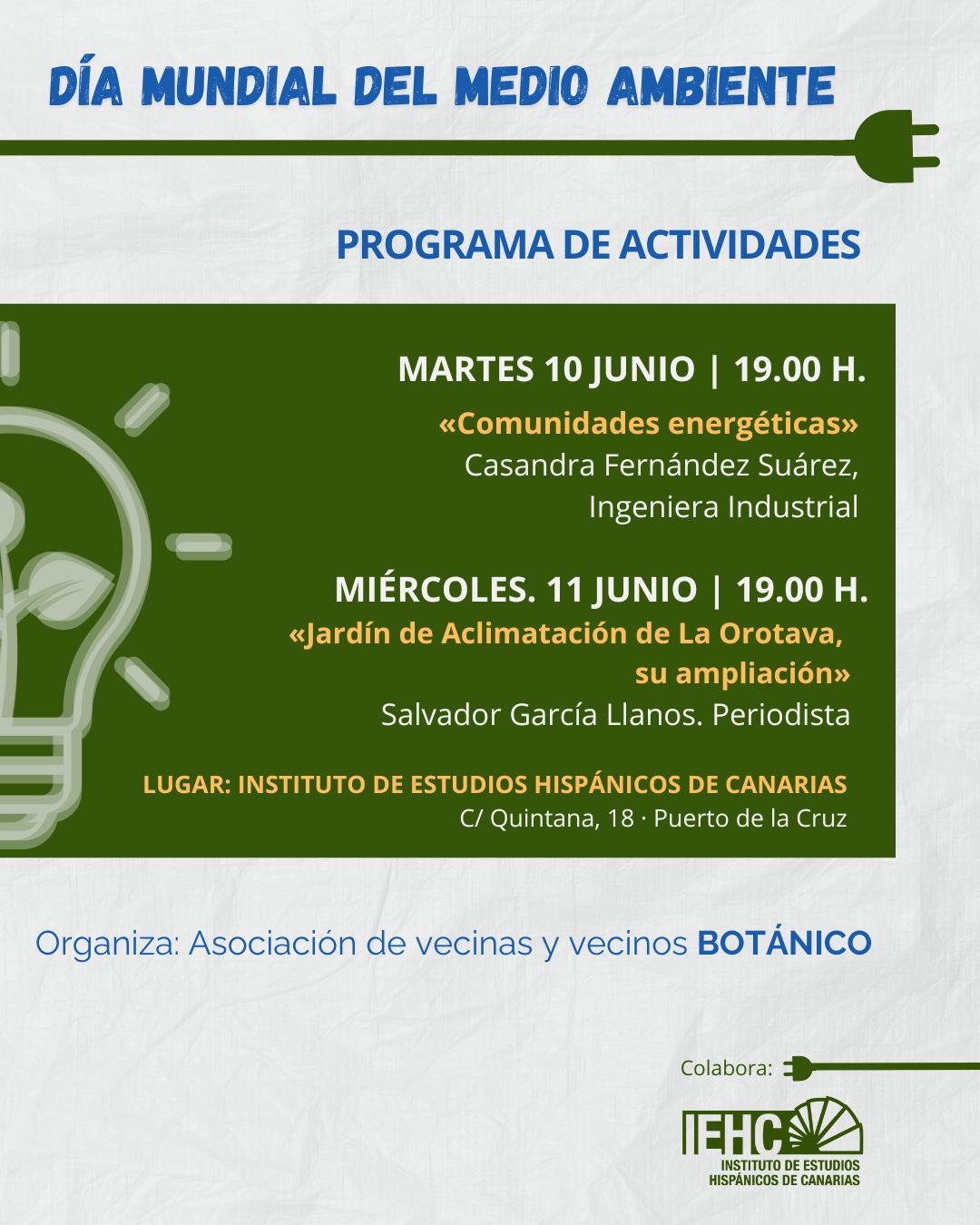 DÍA MUNDIAL DEL MEDIO AMBIENTE

PROGRAMA DE ACTIVIDADES

MARTES 10 JUNIO | 19.00 H.

«Comunidades energéticas»
Casandra Fernández Suárez,
Ingeniera Industrial

MIÉRCOLES. 11 JUNIO | 19.00 H.

«Jardín de Aclimatación de La Orotava, su ampliación»
Salvador García Llanos. Periodista

LUGAR: INSTITUTO DE ESTUDIOS HISPÁNICOS DE CANARIAS
C/ Quintana, 18 · Puerto de la Cruz

Organiza: Asociación de vecinas y vecinos BOTÁNICO

Colabora:

IEHC
INSTITUTO DE ESTUDIOS HISPÁNICOS DE CANARIAS